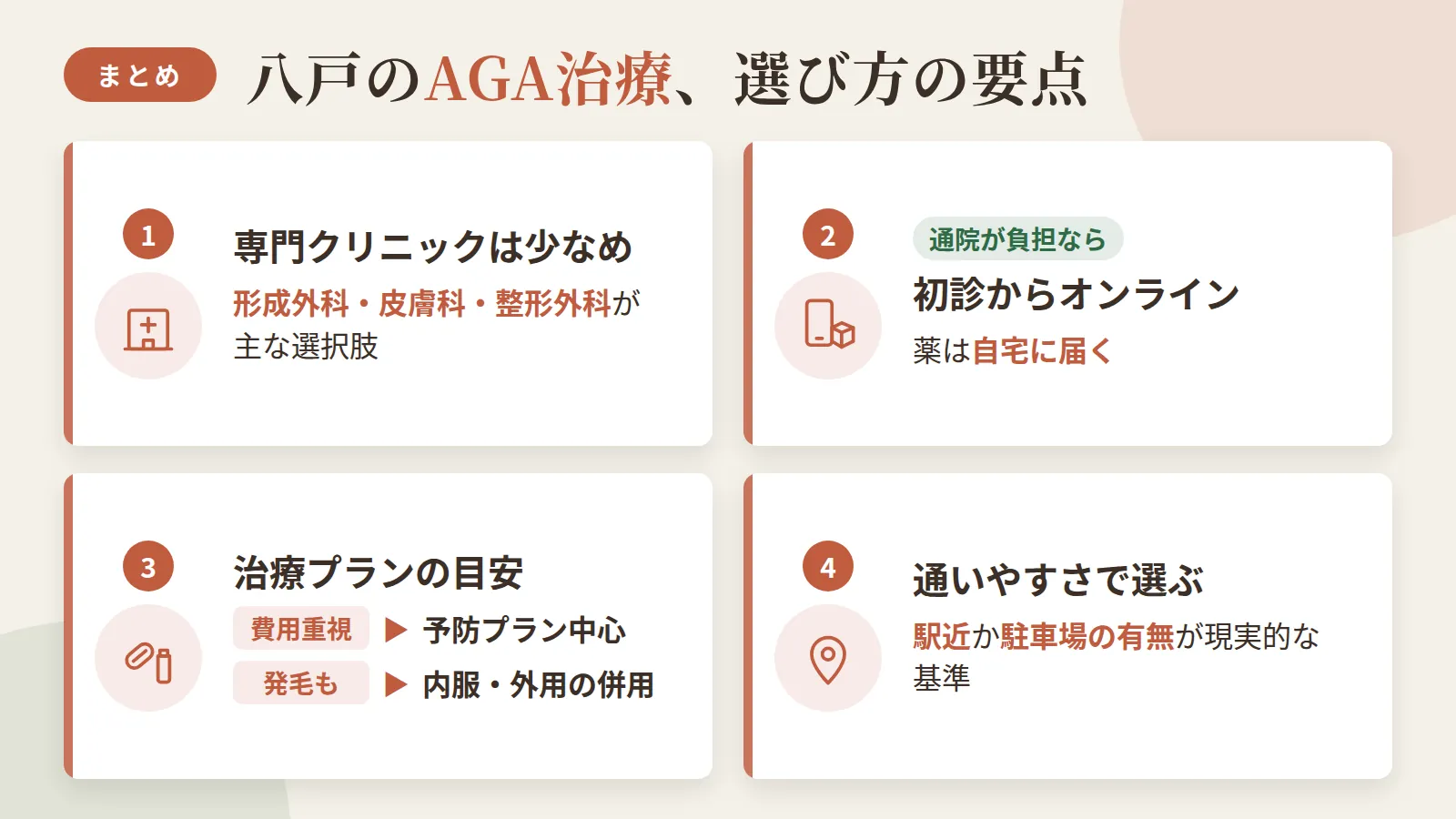 まとめ 八戸のAGA治療、選び方の要点

1

専門クリニックは少なめ

形成外科・皮膚科・整形外科が主な選択肢

2

通院が負担なら

初診からオンライン

薬は自宅に届く

3

治療プランの目安

費用重視 ▶ 予防プラン中心

発毛も ▶ 内服・外用の併用

4

通いやすさで選ぶ

駅近か駐車場の有無が現実的な基準